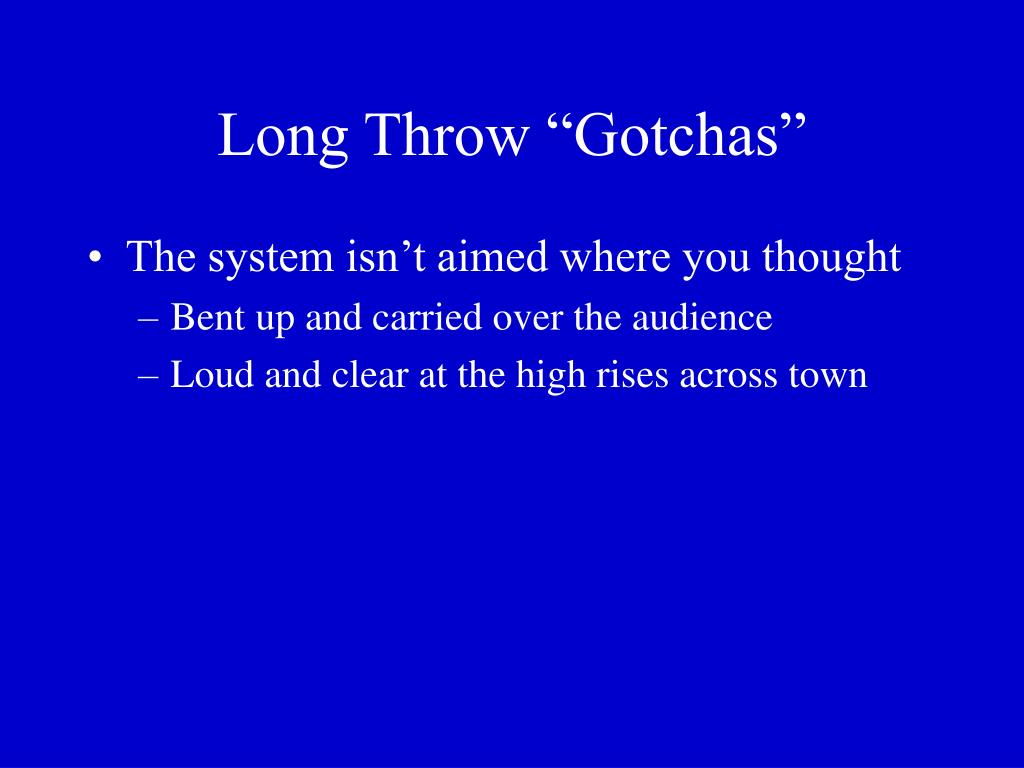 Long Throw “Gotchas”

• The system isn’t aimed where you thought
– Bent up and carried over the audience
– Loud and clear at the high rises across town